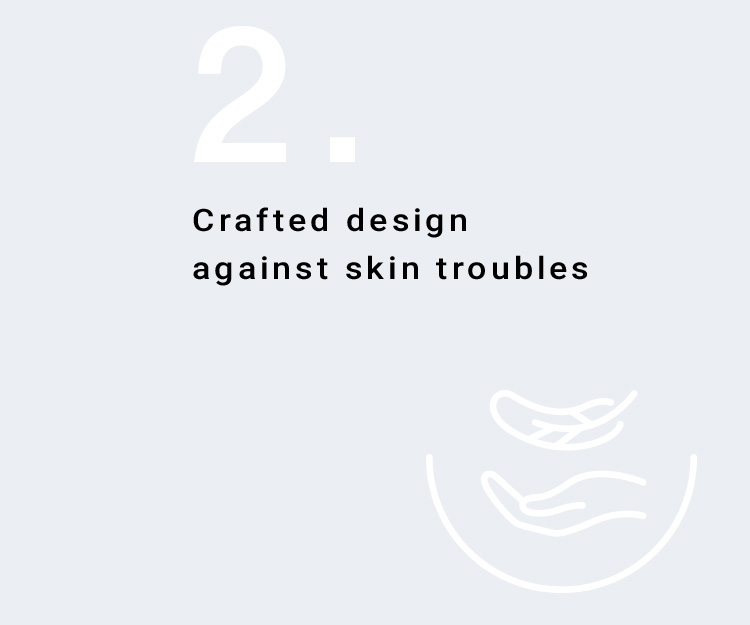 2.

Crafted design against skin troubles